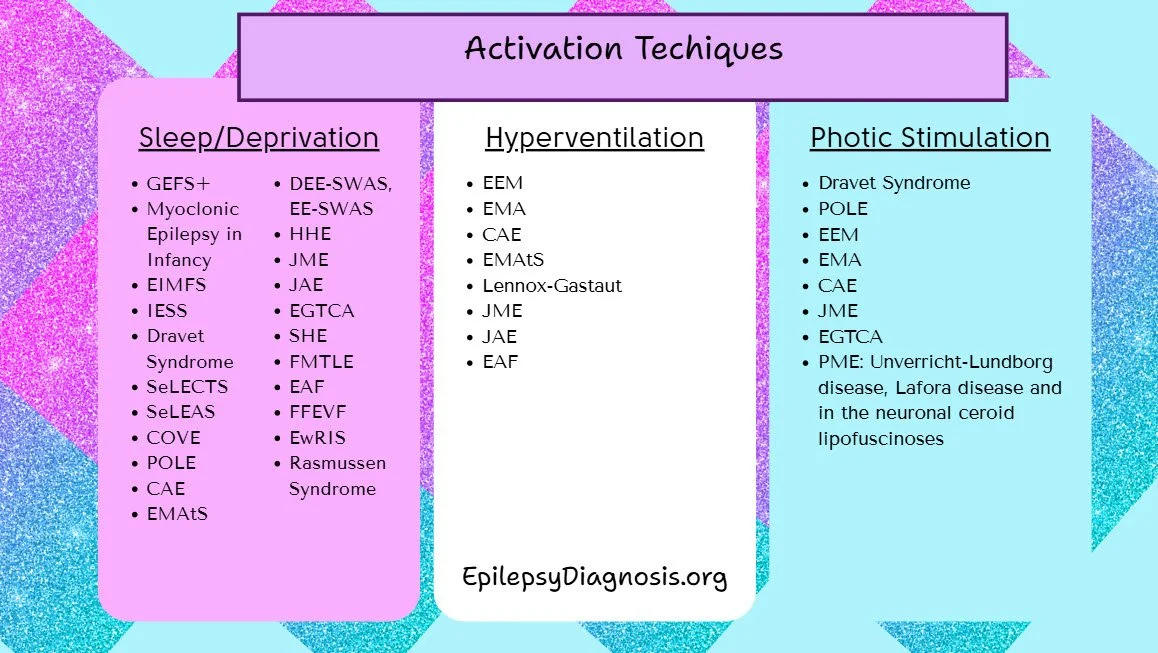 Activation Techiques

Sleep/Deprivation

- GEFS+
- Myoclonic Epilepsy in Infancy
- EIMFS
- IESS
- Dravet Syndrome
- SeLECTS
- SeLEAS
- COVE
- POLE
- CAE
- EMAtS

- DEE-SWAS, EE-SWAS
- HHE
- JME
- JAE
- EGTCA
- SHE
- FMTLE
- EAF
- FFEVF
- EwRIS
- Rasmussen Syndrome

Hyperventilation

- EEM
- EMA
- CAE
- EMAtS
- Lennox-Gastaut
- JME
- JAE
- EAF

EpilepsyDiagnosis.org

Photic Stimulation

- Dravet Syndrome
- POLE
- EEM
- EMA
- CAE
- JME
- EGTCA
- PME: Unverricht-Lundborg disease, Lafora disease and in the neuronal ceroid lipofuscinoses